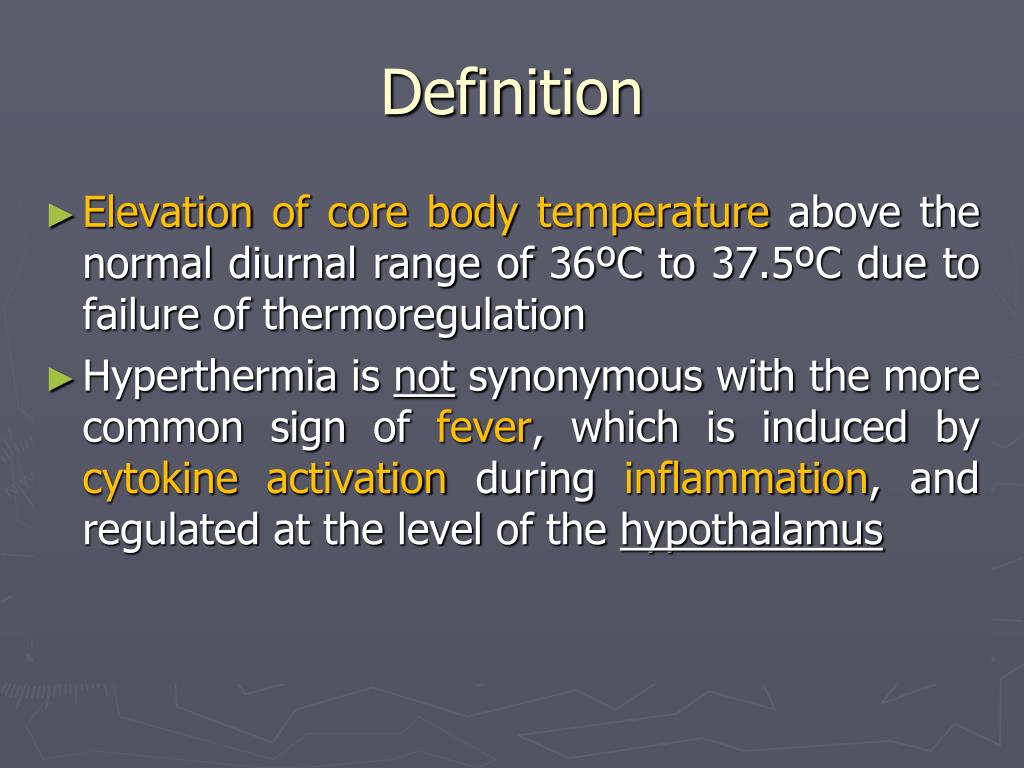 Definition

► Elevation of core body temperature above the normal diurnal range of 36ºC to 37.5ºC due to failure of thermoregulation

► Hyperthermia is not synonymous with the more common sign of fever, which is induced by cytokine activation during inflammation, and regulated at the level of the hypothalamus